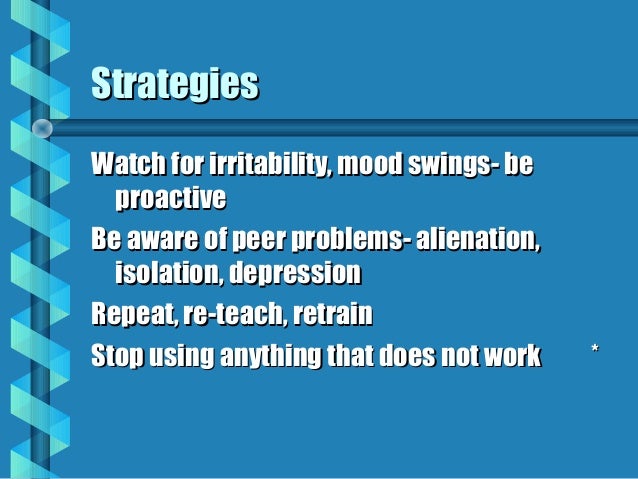 Strategies

Watch for irritability, mood swings- be proactive

Be aware of peer problems- alienation, isolation, depression

Repeat, re-teach, retrain

Stop using anything that does not work

*